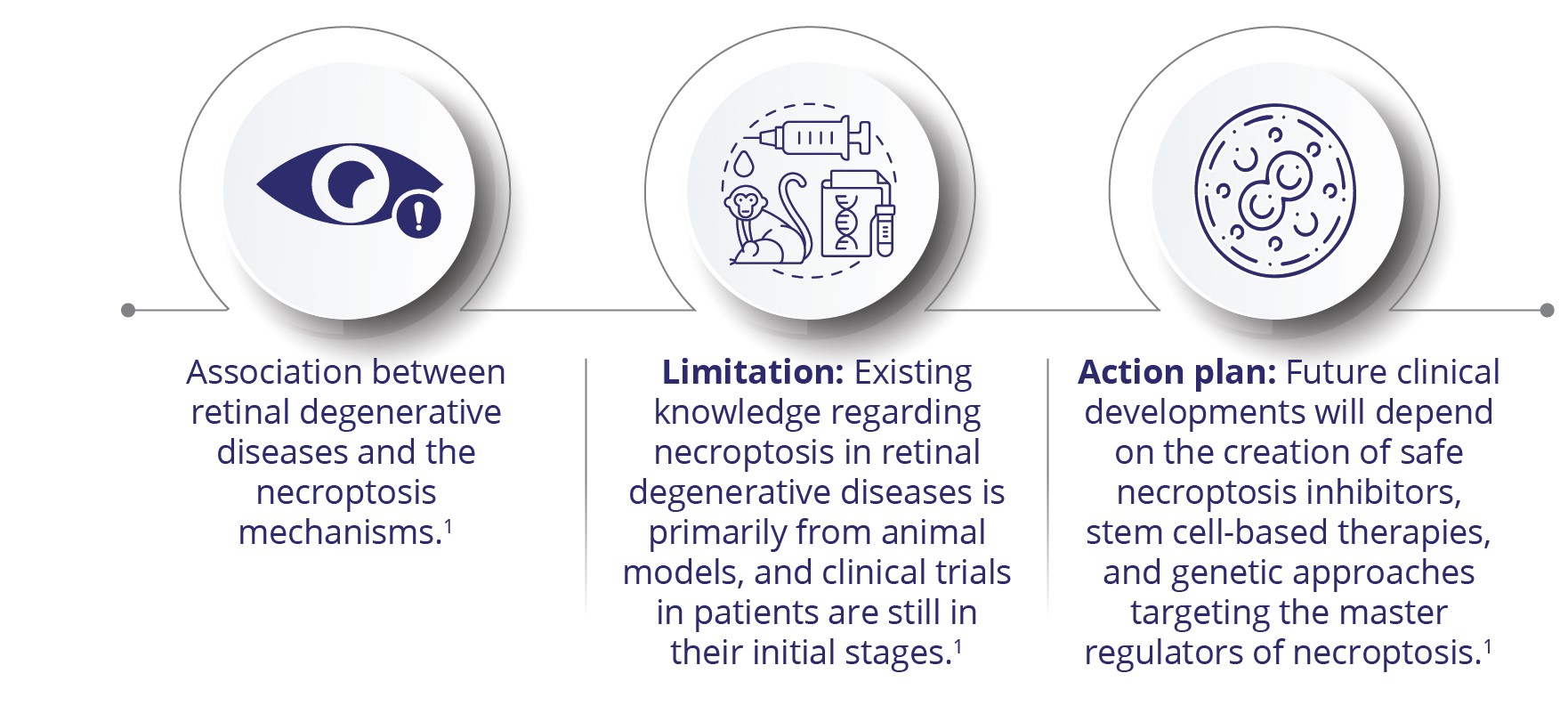 Association between retinal degenerative diseases and the necroptosis mechanisms.$^1$

**Limitation:** Existing knowledge regarding necroptosis in retinal degenerative diseases is primarily from animal models, and clinical trials in patients are still in their initial stages.$^1$

**Action plan:** Future clinical developments will depend on the creation of safe necroptosis inhibitors, stem cell-based therapies, and genetic approaches targeting the master regulators of necroptosis.$^1$